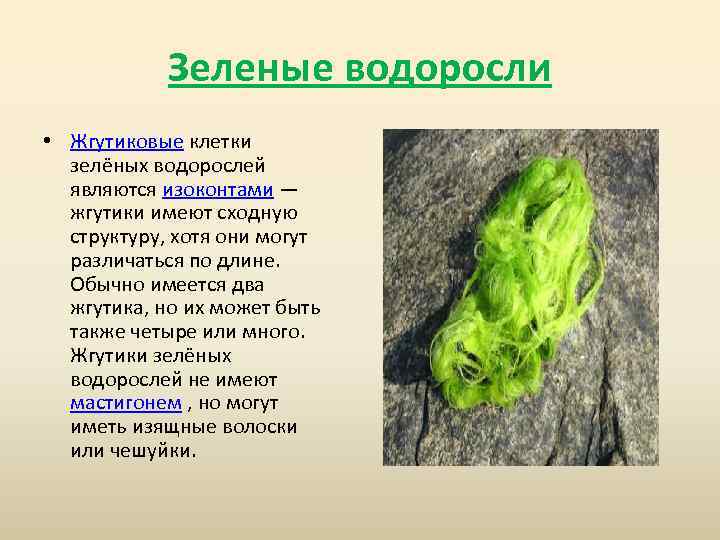 Зеленые водоросли

• Жгутиковые клетки зелёных водорослей являются изоконтами — жгутики имеют сходную структуру, хотя они могут различаться по длине. Обычно имеется два жгутика, но их может быть также четыре или много. Жгутики зелёных водорослей не имеют мастигонем , но могут иметь изящные волоски или чешуйки.